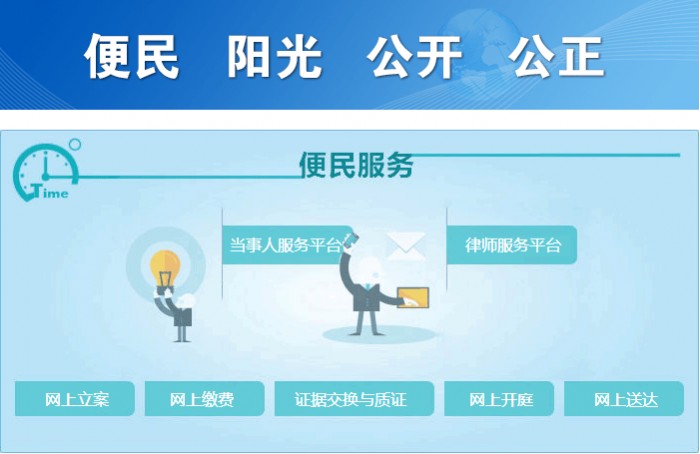 便民　阳光　公开　公正

Time

便民服务

当事人服务平台

律师服务平台

网上立案　网上缴费　证据交换与质证　网上开庭　网上送达